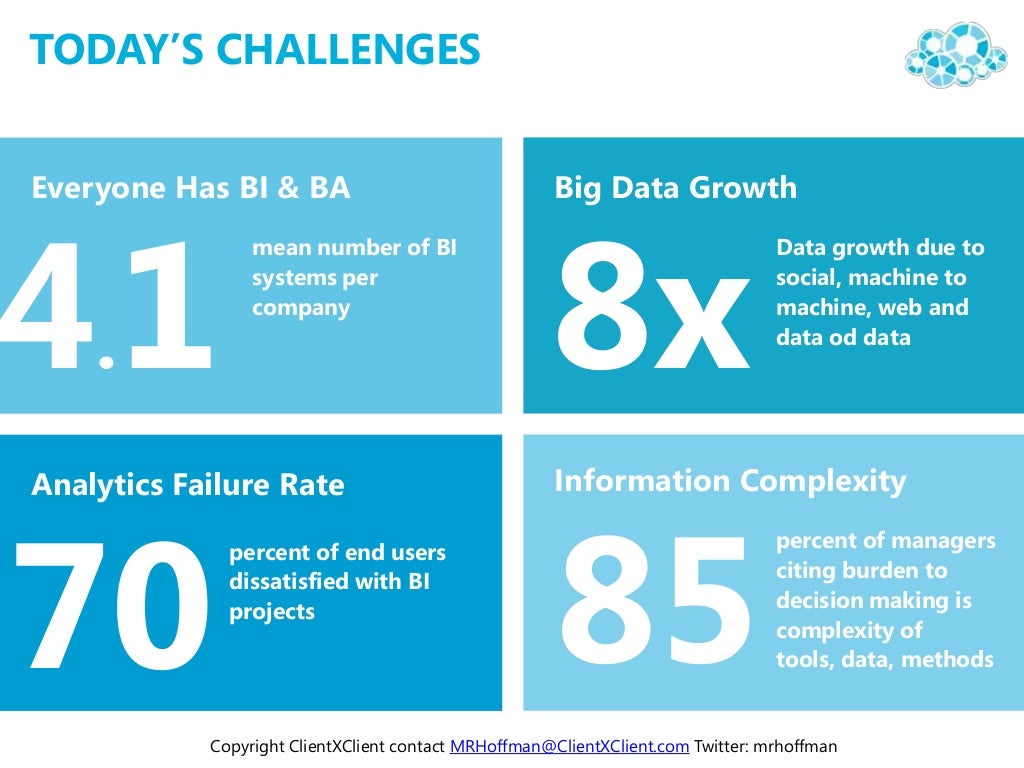 TODAY'S CHALLENGES

Everyone Has BI & BA

4.1

mean number of BI systems per company

Big Data Growth

8x

Data growth due to social, machine to machine, web and data od data

Analytics Failure Rate

70

percent of end users dissatisfied with BI projects

Information Complexity

85

percent of managers citing burden to decision making is complexity of tools, data, methods

Copyright ClientXClient contact MRHoffman@ClientXClient.com Twitter: mrhoffman